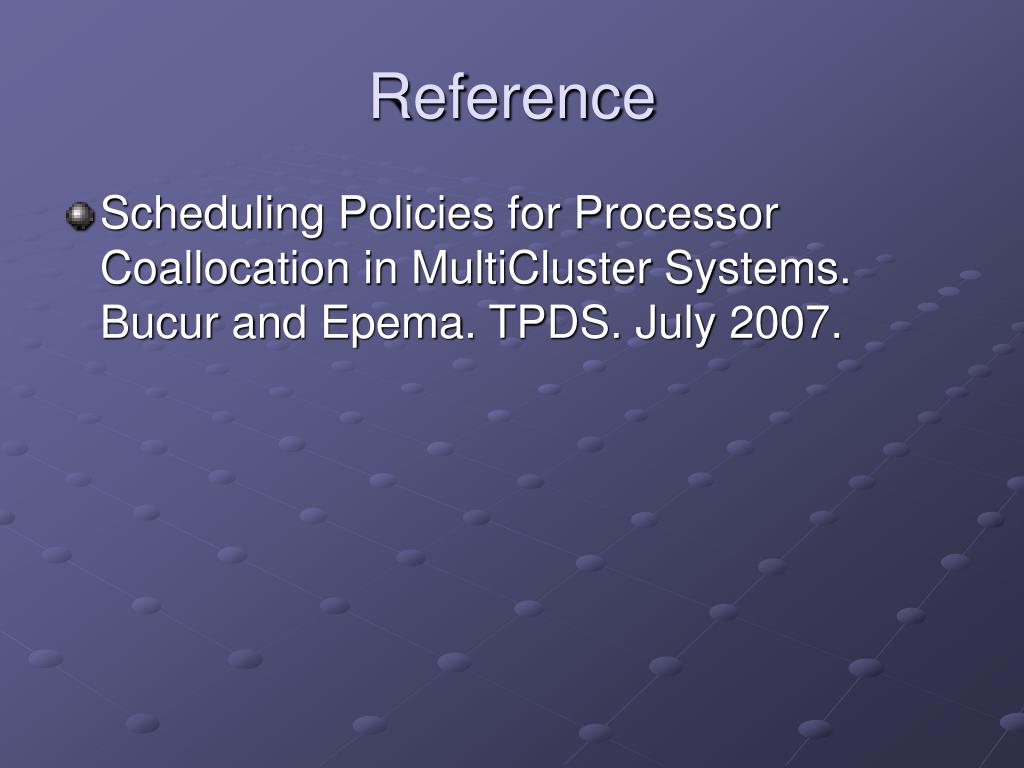 Reference

Scheduling Policies for Processor Coallocation in MultiCluster Systems. Bucur and Epema. TPDS. July 2007.